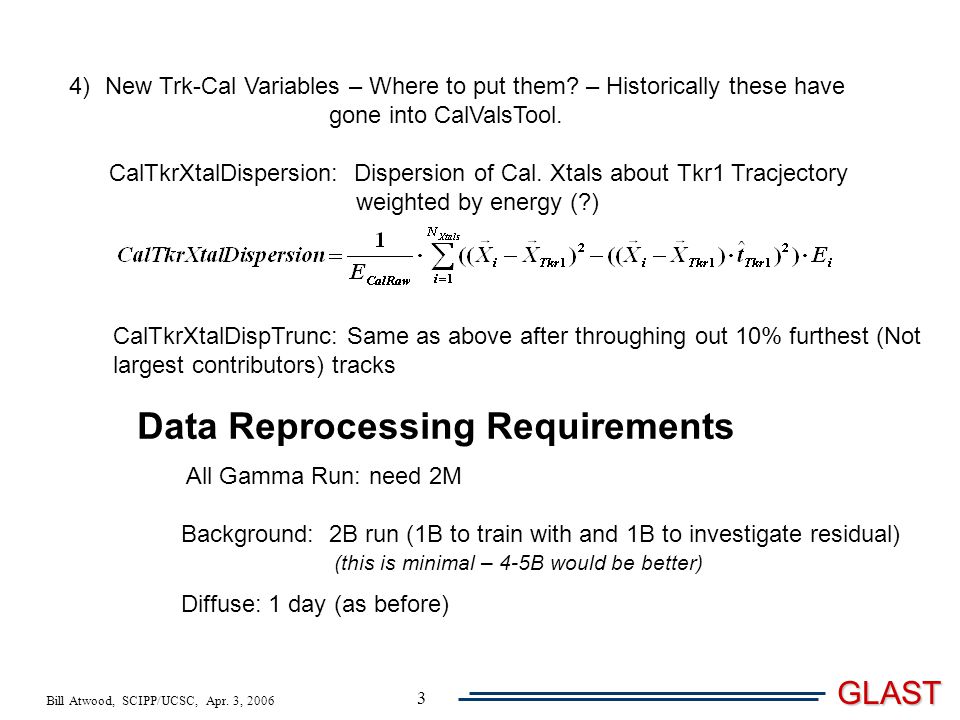 4) New Trk-Cal Variables – Where to put them? – Historically these have gone into CalValsTool.

CalTkrXtalDispersion: Dispersion of Cal. Xtals about Tkr1 Tracjectory weighted by energy (?)

$CalTkrXtalDispersion = \frac{1}{E_{CalRaw}} \cdot \sum_{i=1}^{N_{Xtals}} ((\vec{X}_i - \vec{X}_{Tkr1})^2 - ((\vec{X}_i - \vec{X}_{Tkr1}) \cdot \hat{t}_{Tkr1})^2) \cdot E_i$

CalTkrXtalDispTrunc: Same as above after throughing out 10% furthest (Not largest contributors) tracks

Data Reprocessing Requirements

All Gamma Run: need 2M

Background: 2B run (1B to train with and 1B to investigate residual)
(this is minimal – 4-5B would be better)

Diffuse: 1 day (as before)

Bill Atwood, SCIPP/UCSC, Apr. 3, 2006

3

GLAST